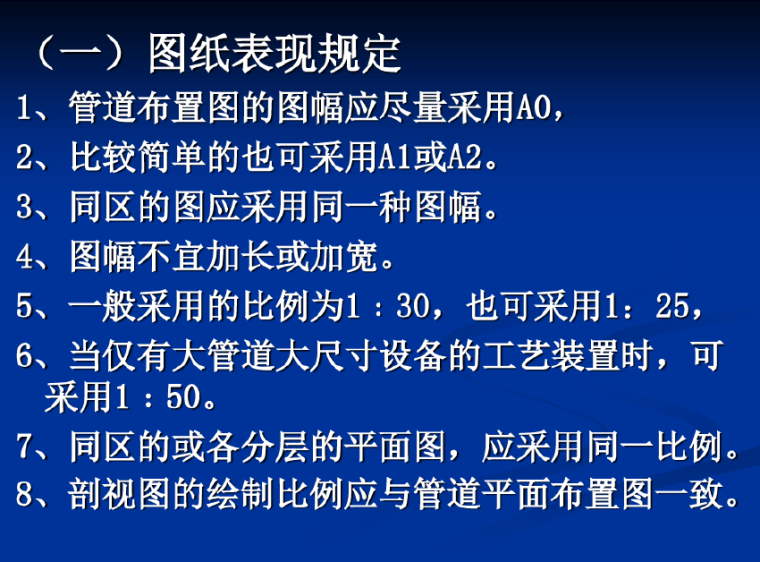 （一）图纸表现规定

1、管道布置图的图幅应尽量采用A0，

2、比较简单的也可采用A1或A2。

3、同区的图应采用同一种图幅。

4、图幅不宜加长或加宽。

5、一般采用的比例为1：30，也可采用1：25，

6、当仅有大管道大尺寸设备的工艺装置时，可采用1：50。

7、同区的或各分层的平面图，应采用同一比例。

8、剖视图的绘制比例应与管道平面布置图一致。